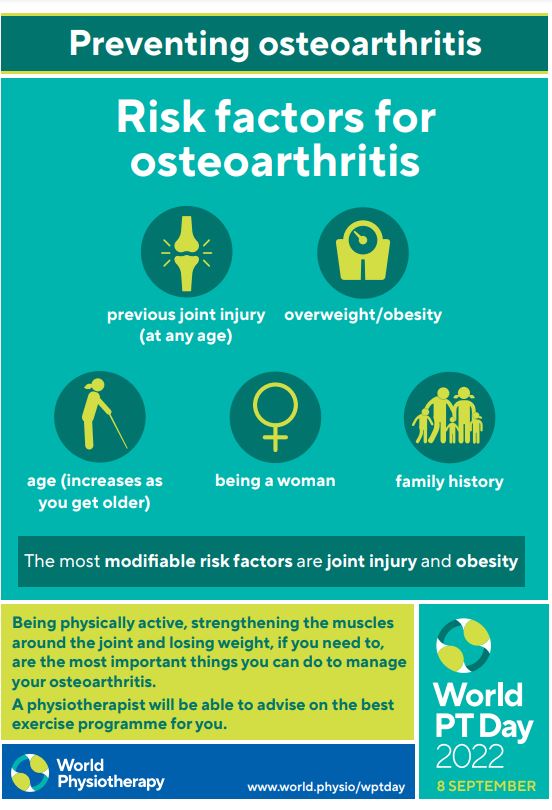 Preventing osteoarthritis

Risk factors for osteoarthritis

previous joint injury (at any age)

overweight/obesity

age (increases as you get older)

being a woman

family history

The most modifiable risk factors are joint injury and obesity

Being physically active, strengthening the muscles around the joint and losing weight, if you need to, are the most important things you can do to manage your osteoarthritis.

A physiotherapist will be able to advise on the best exercise programme for you.

World Physiotherapy

www.world.physio/wptday

World PT Day 2022

8 SEPTEMBER